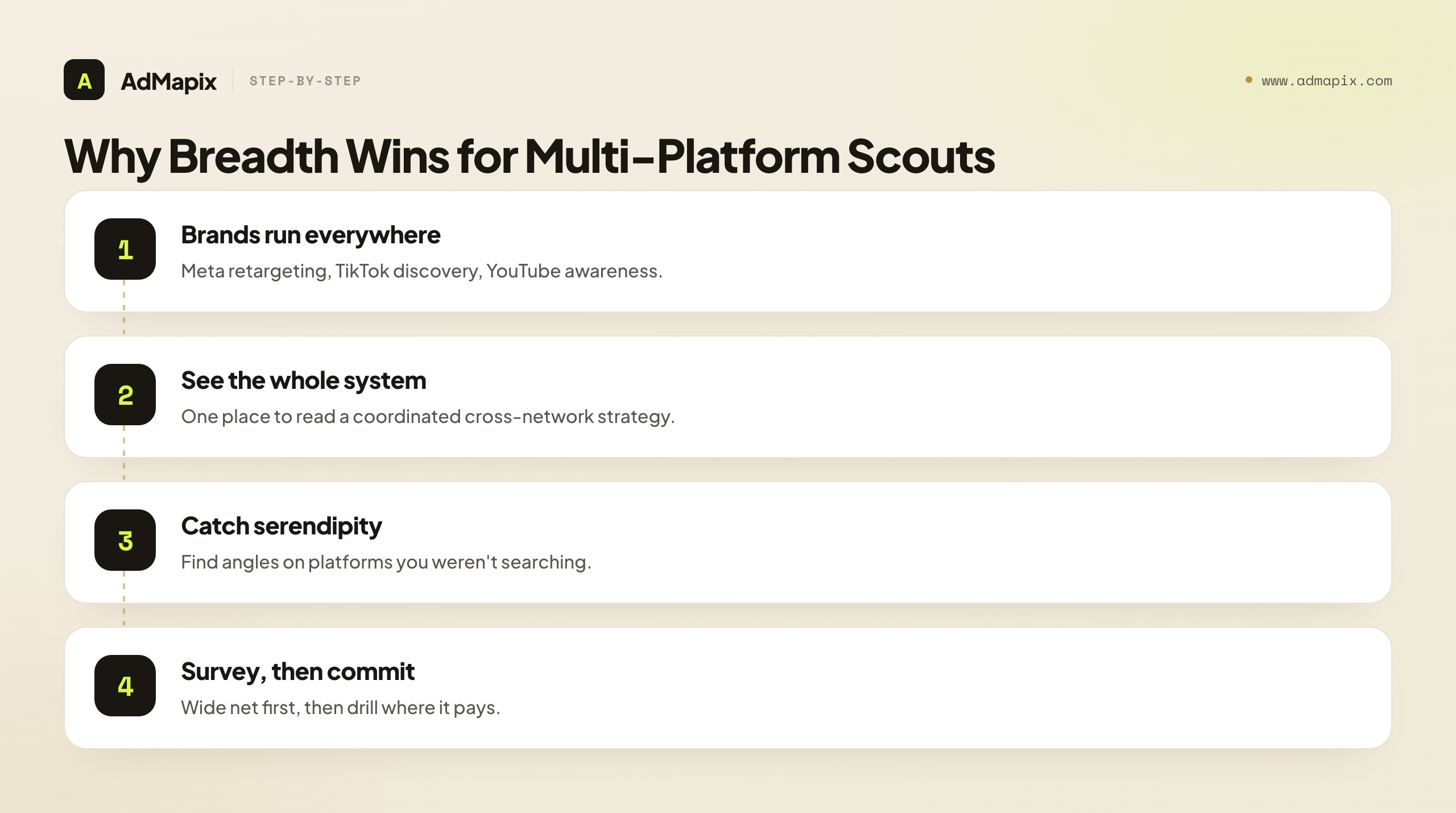 A AdMapix STEP-BY-STEP

www.admapix.com

Why Breadth Wins for Multi-Platform Scouts

1
Brands run everywhere
Meta retargeting, TikTok discovery, YouTube awareness.

2
See the whole system
One place to read a coordinated cross-network strategy.

3
Catch serendipity
Find angles on platforms you weren't searching.

4
Survey, then commit
Wide net first, then drill where it pays.